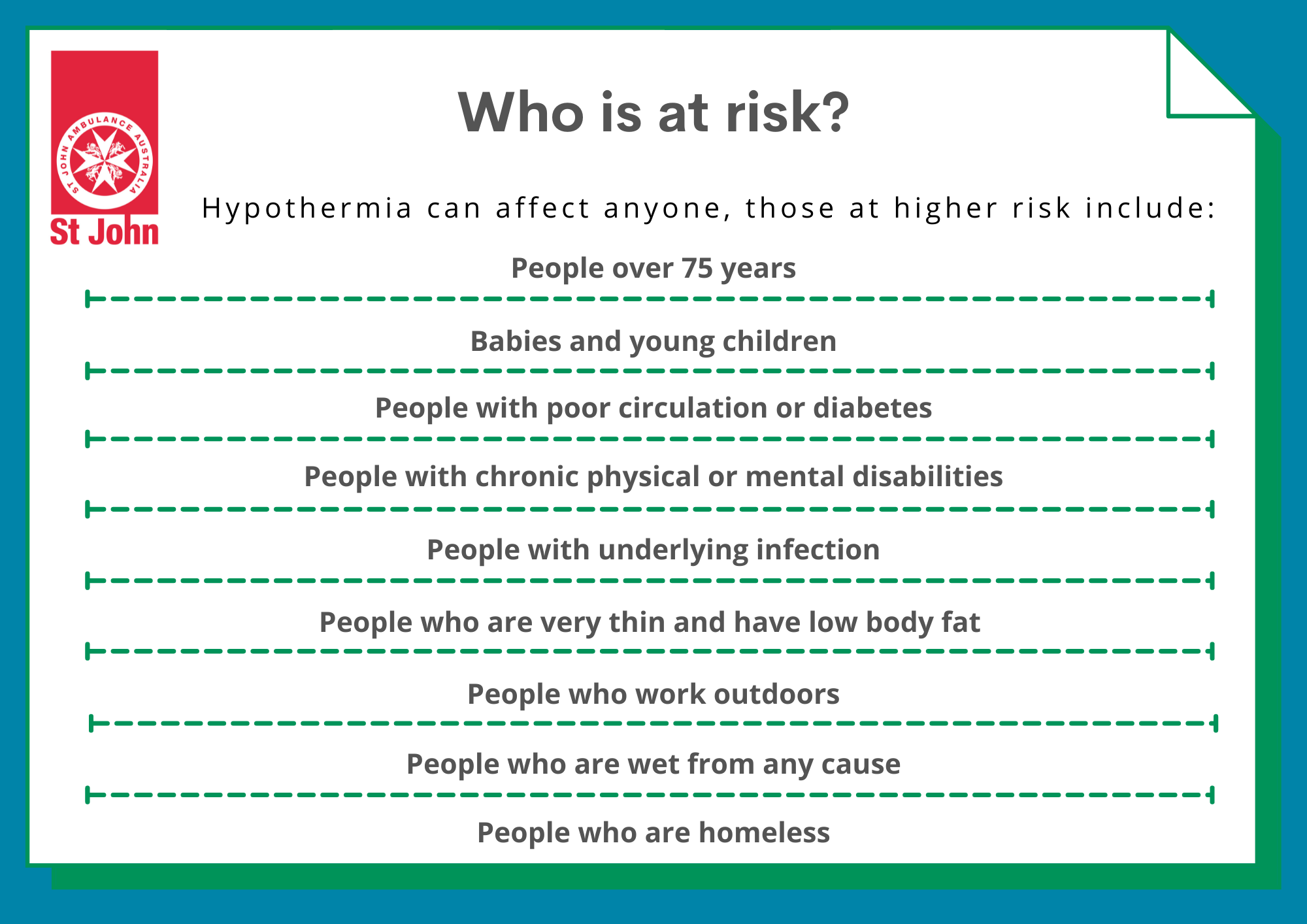 ST JOHN AMBULANCE AUSTRALIA
St John

Who is at risk?

Hypothermia can affect anyone, those at higher risk include:

People over 75 years

Babies and young children

People with poor circulation or diabetes

People with chronic physical or mental disabilities

People with underlying infection

People who are very thin and have low body fat

People who work outdoors

People who are wet from any cause

People who are homeless